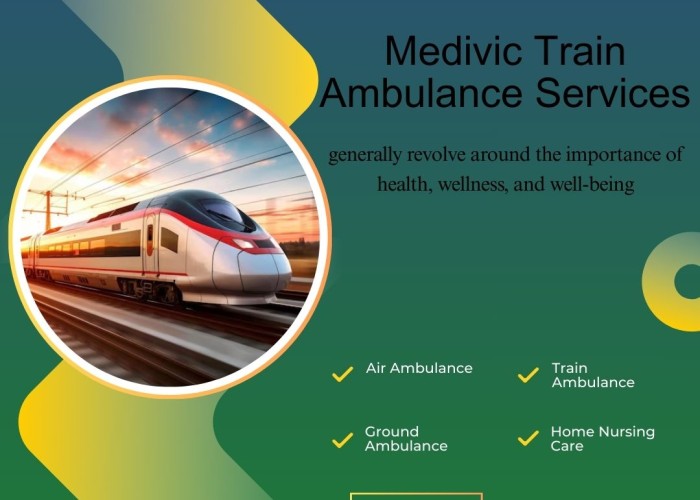 Medivic Train Ambulance Services

generally revolve around the importance of health, wellness, and well-being

Air Ambulance

Train Ambulance

Ground Ambulance

Home Nursing Care